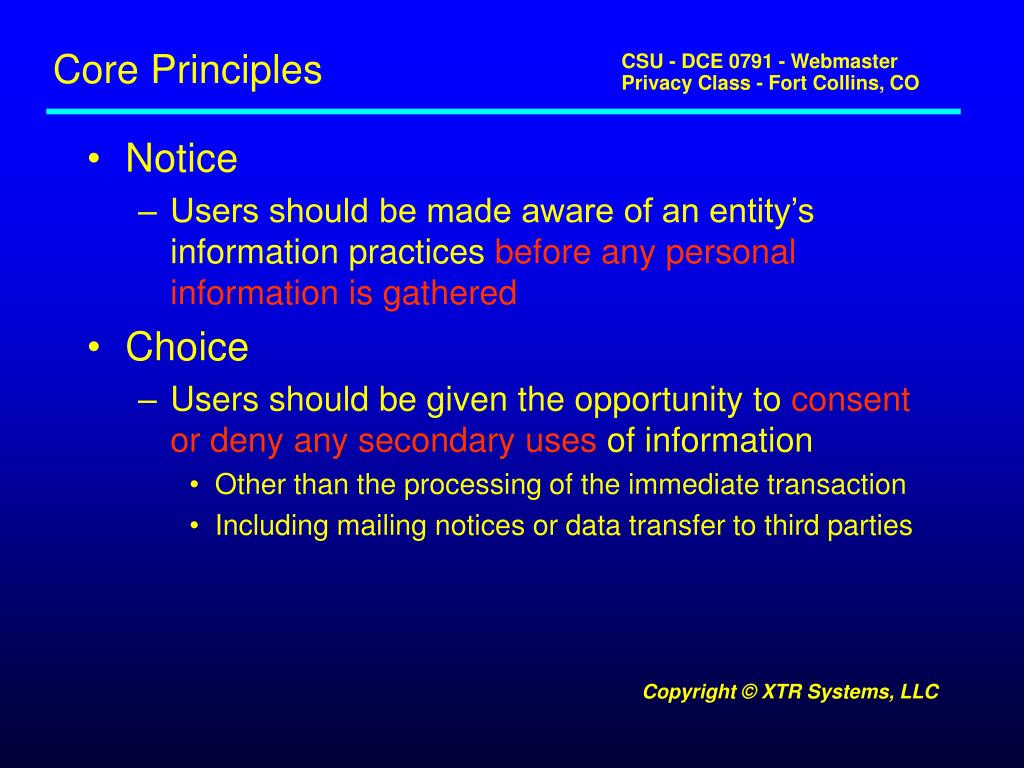 Core Principles

CSU - DCE 0791 - Webmaster
Privacy Class - Fort Collins, CO

• Notice
– Users should be made aware of an entity’s information practices before any personal information is gathered
• Choice
– Users should be given the opportunity to consent or deny any secondary uses of information
• Other than the processing of the immediate transaction
• Including mailing notices or data transfer to third parties

Copyright © XTR Systems, LLC